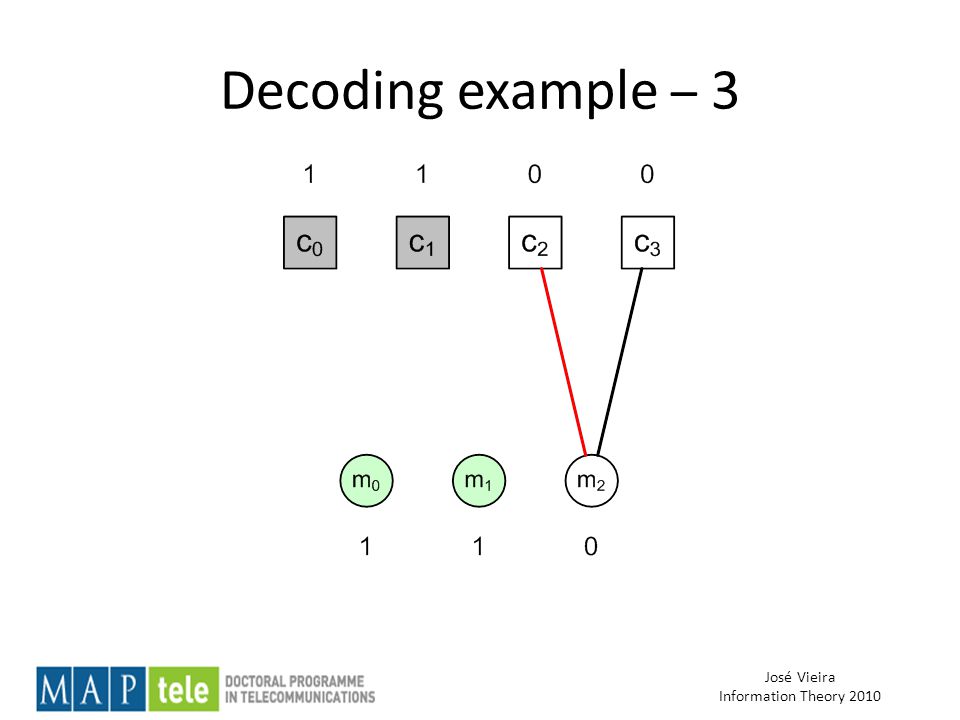 Decoding example – 3

1 1 0 0

$c_0$ $c_1$ $c_2$ $c_3$

$m_0$ $m_1$ $m_2$

1 1 0

MAP tele DOCTORAL PROGRAMME IN TELECOMMUNICATIONS

José Vieira
Information Theory 2010